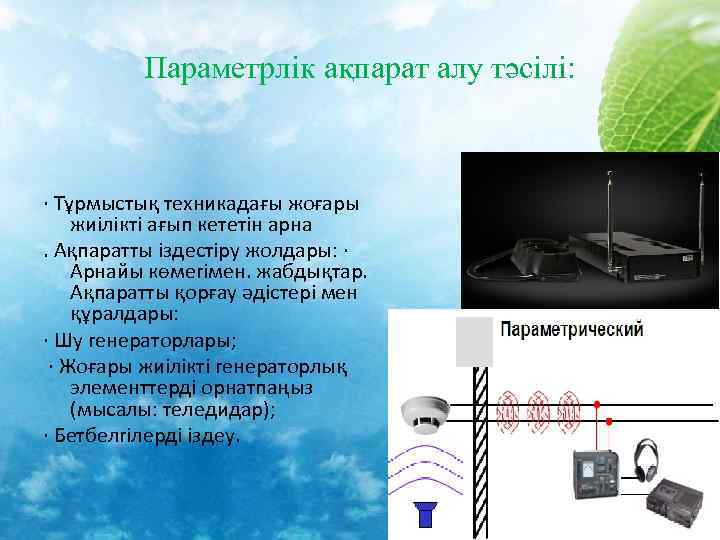 Параметрлік ақпарат алу тәсілі:

· Тұрмыстық техникадағы жоғары жиілікті ағып кететін арна

. Ақпаратты іздестіру жолдары: · Арнайы көмегімен. жабдықтар. Ақпаратты қорғау әдістері мен құралдары:

· Шу генераторлары;

· Жоғары жиілікті генераторлық элементтерді орнатпаңыз (мысалы: теледидар);

· Бетбелгілерді іздеу.

Параметрический